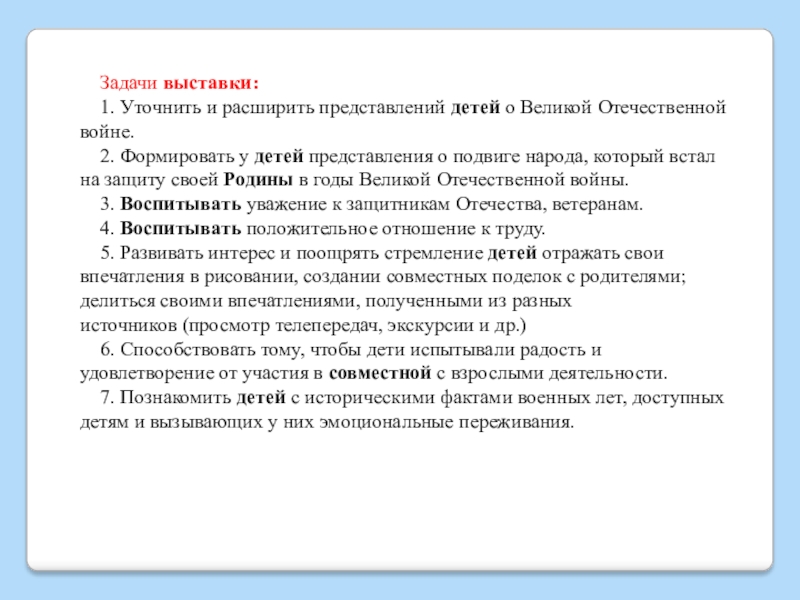 Задачи выставки:

1. Уточнить и расширить представлений детей о Великой Отечественной войне.

2. Формировать у детей представления о подвиге народа, который встал на защиту своей Родины в годы Великой Отечественной войны.

3. Воспитывать уважение к защитникам Отечества, ветеранам.

4. Воспитывать положительное отношение к труду.

5. Развивать интерес и поощрять стремление детей отражать свои впечатления в рисовании, создании совместных поделок с родителями; делиться своими впечатлениями, полученными из разных источников (просмотр телепередач, экскурсии и др.)

6. Способствовать тому, чтобы дети испытывали радость и удовлетворение от участия в совместной с взрослыми деятельности.

7. Познакомить детей с историческими фактами военных лет, доступных детям и вызывающих у них эмоциональные переживания.